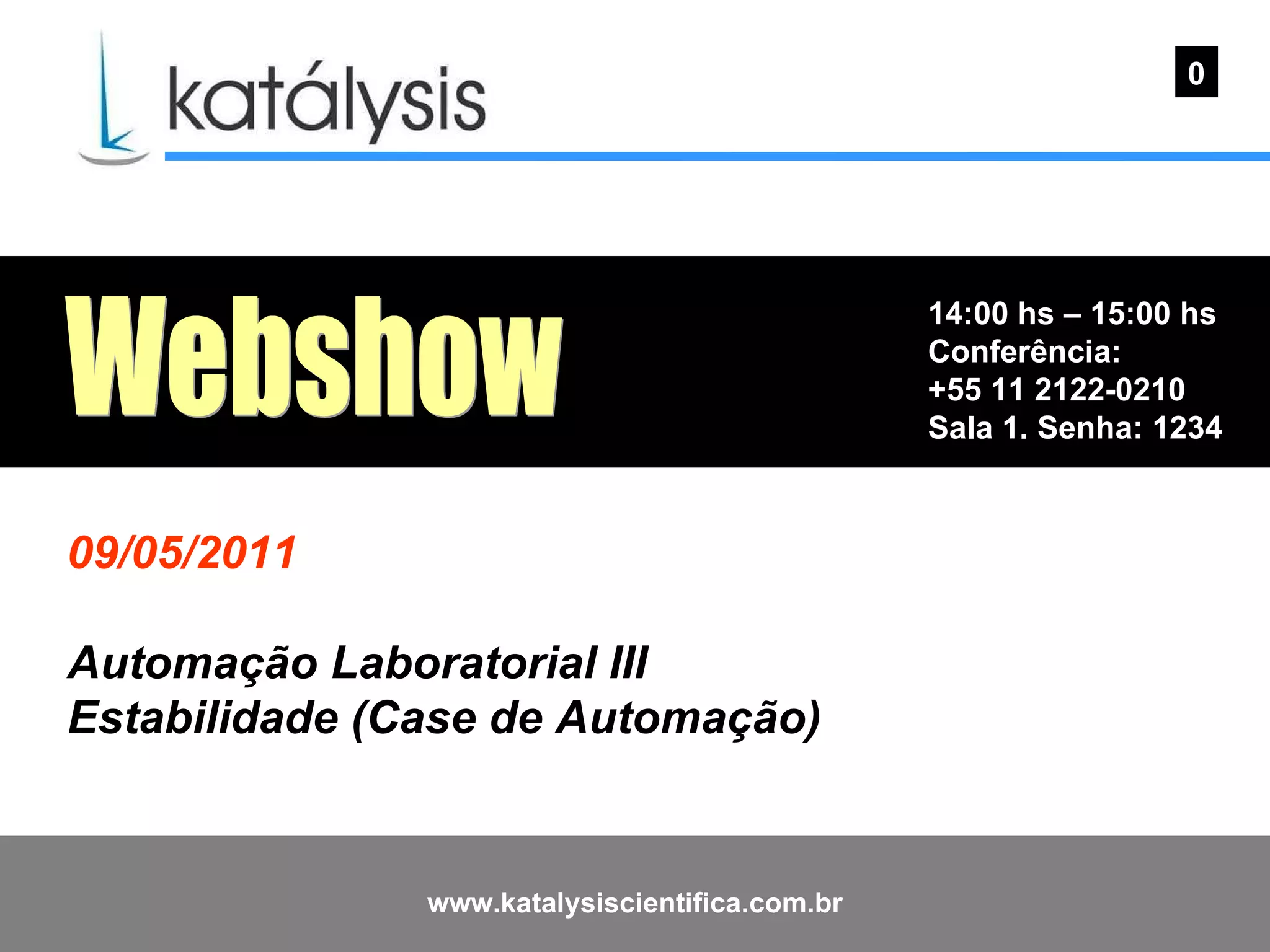 katálysis

0

Webshow

14:00 hs – 15:00 hs
Conferência:
+55 11 2122-0210
Sala 1. Senha: 1234

09/05/2011

Automação Laboratorial III
Estabilidade (Case de Automação)

www.katalysiscientifica.com.br